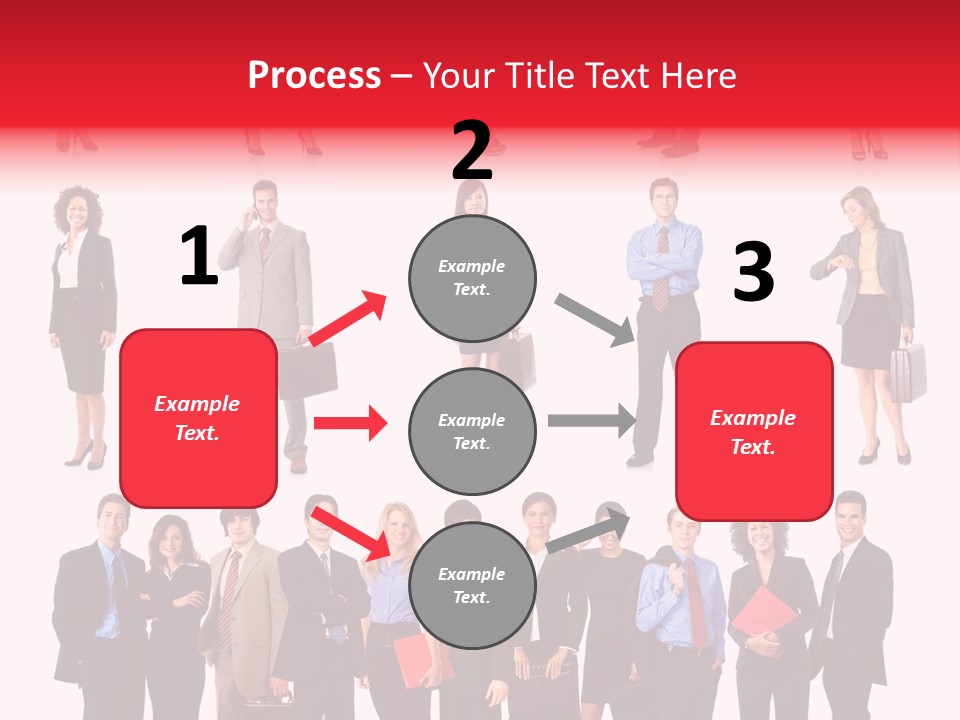 Process – Your Title Text Here

1

Example Text.

2

Example Text.

Example Text.

Example Text.

3

Example Text.